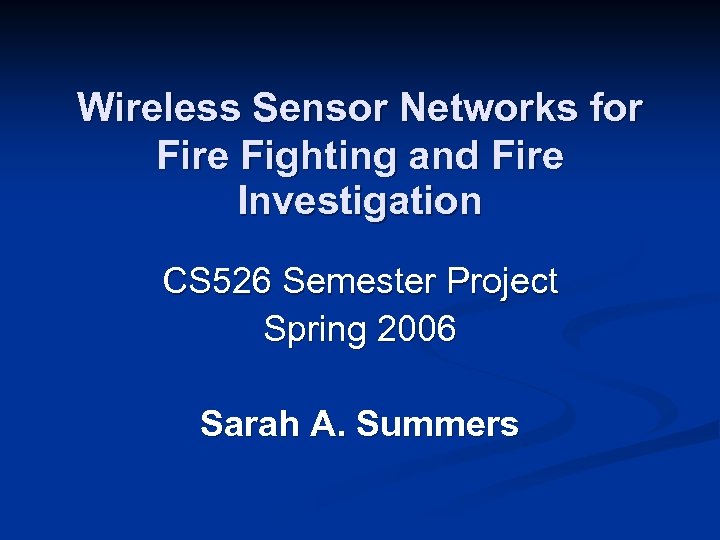 Wireless Sensor Networks for Fire Fighting and Fire Investigation

CS526 Semester Project
Spring 2006

Sarah A. Summers